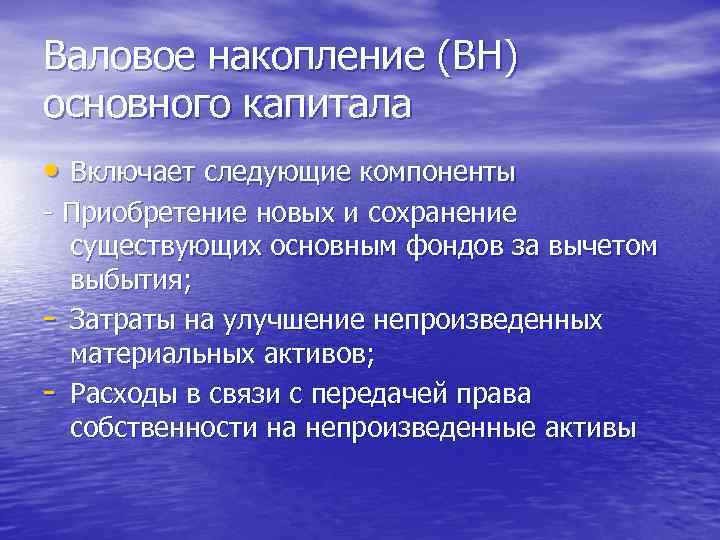 Валовое накопление (ВН) основного капитала

• Включает следующие компоненты

- Приобретение новых и сохранение существующих основным фондов за вычетом выбытия;

- Затраты на улучшение непроизведенных материальных активов;

- Расходы в связи с передачей права собственности на непроизведенные активы